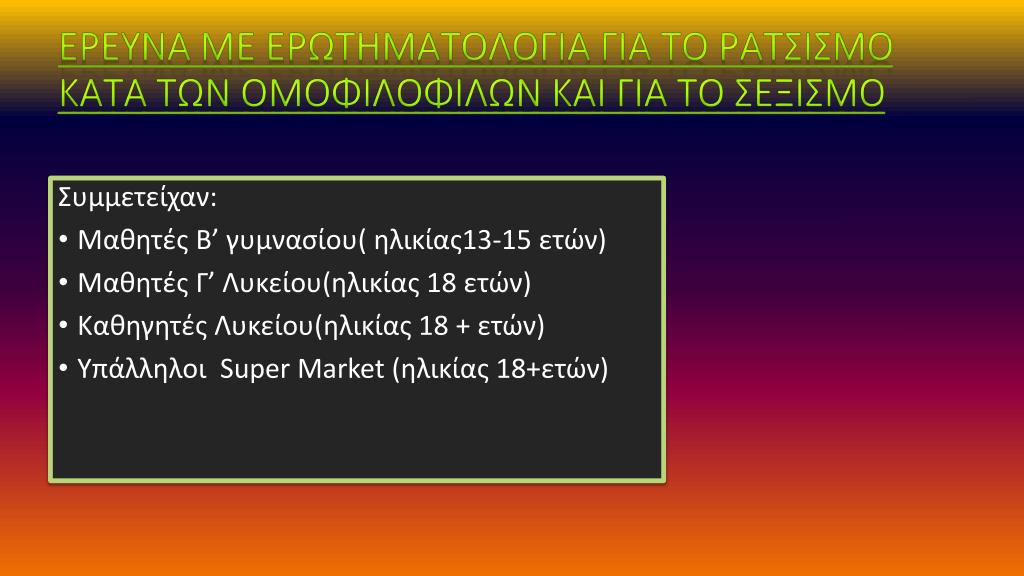 ΕΡΕΥΝΑ ΜΕ ΕΡΩΤΗΜΑΤΟΛΟΓΙΑ ΓΙΑ ΤΟ ΡΑΤΣΙΣΜΟ ΚΑΤΑ ΤΩΝ ΟΜΟΦΙΛΟΦΙΛΩΝ ΚΑΙ ΓΙΑ ΤΟ ΣΕΞΙΣΜΟ

Συμμετείχαν:
• Μαθητές Β’ γυμνασίου( ηλικίας13-15 ετών)
• Μαθητές Γ’ Λυκείου(ηλικίας 18 ετών)
• Καθηγητές Λυκείου(ηλικίας 18 + ετών)
• Υπάλληλοι Super Market (ηλικίας 18+ετών)